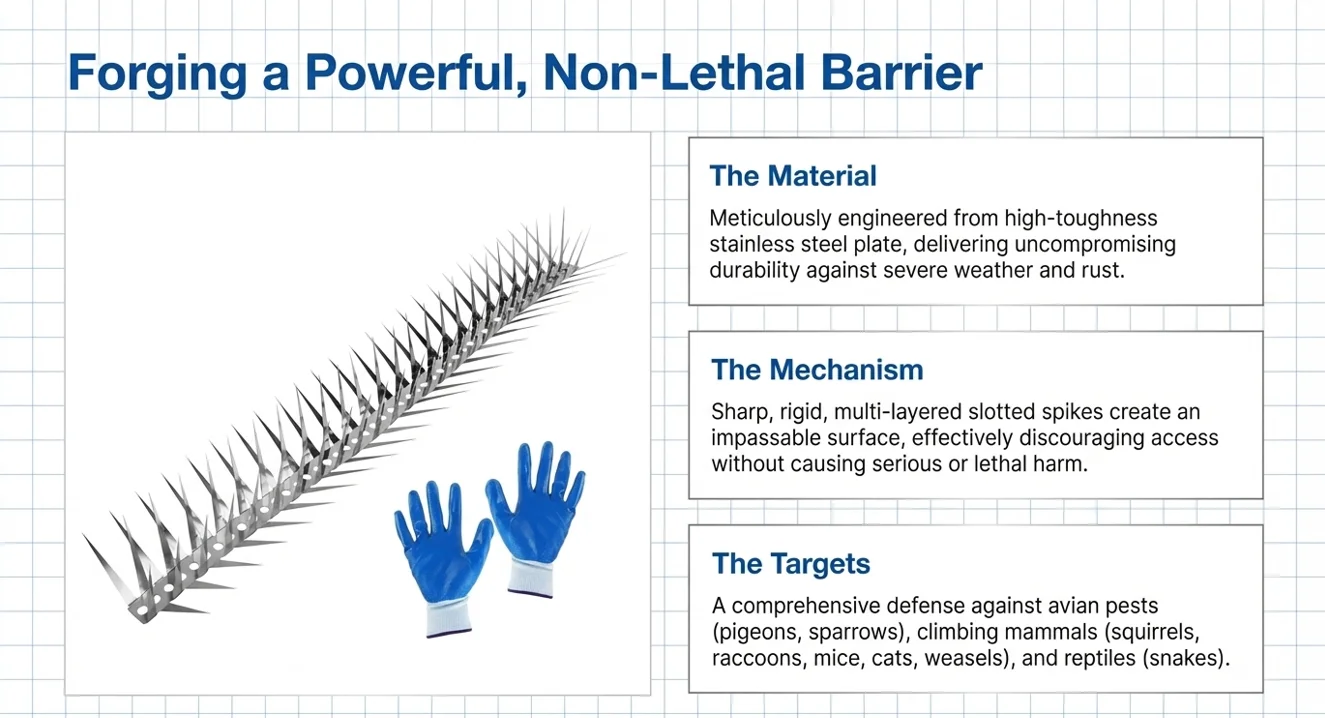 Forging a Powerful, Non-Lethal Barrier

The Material

Meticulously engineered from high-toughness stainless steel plate, delivering uncompromising durability against severe weather and rust.

The Mechanism

Sharp, rigid, multi-layered slotted spikes create an impassable surface, effectively discouraging access without causing serious or lethal harm.

The Targets

A comprehensive defense against avian pests (pigeons, sparrows), climbing mammals (squirrels, raccoons, mice, cats, weasels), and reptiles (snakes).